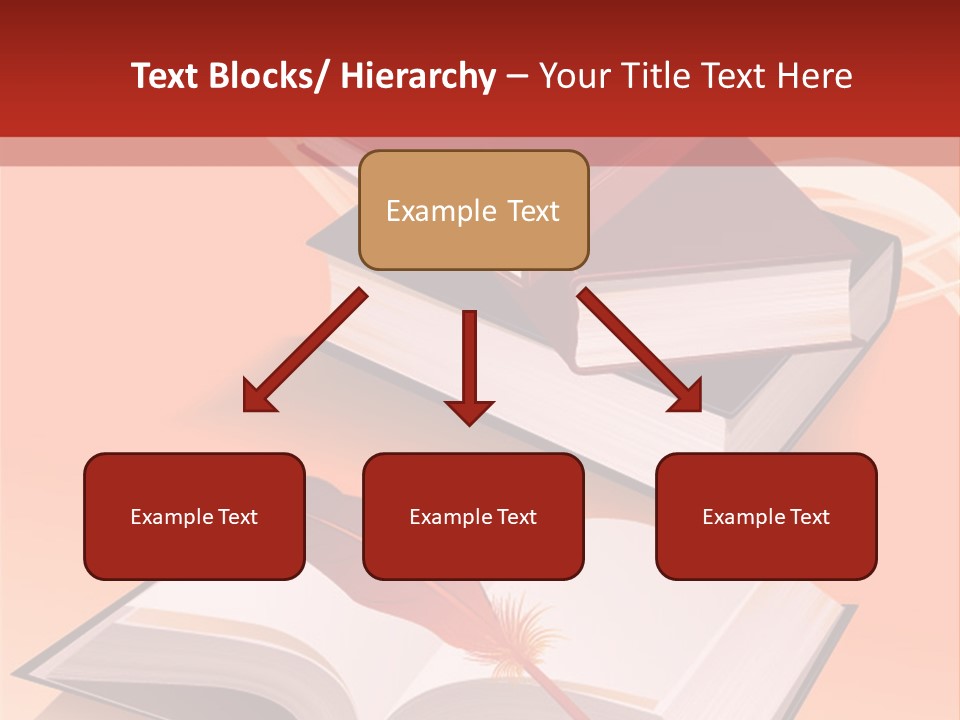 Text Blocks/ Hierarchy – Your Title Text Here

Example Text

Example Text

Example Text

Example Text